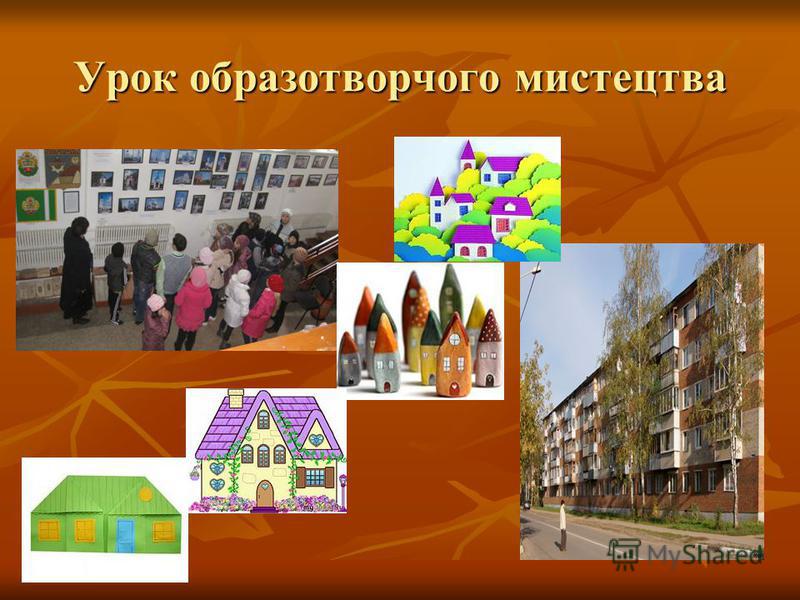 Урок образотворчого мистецтва

MyShared